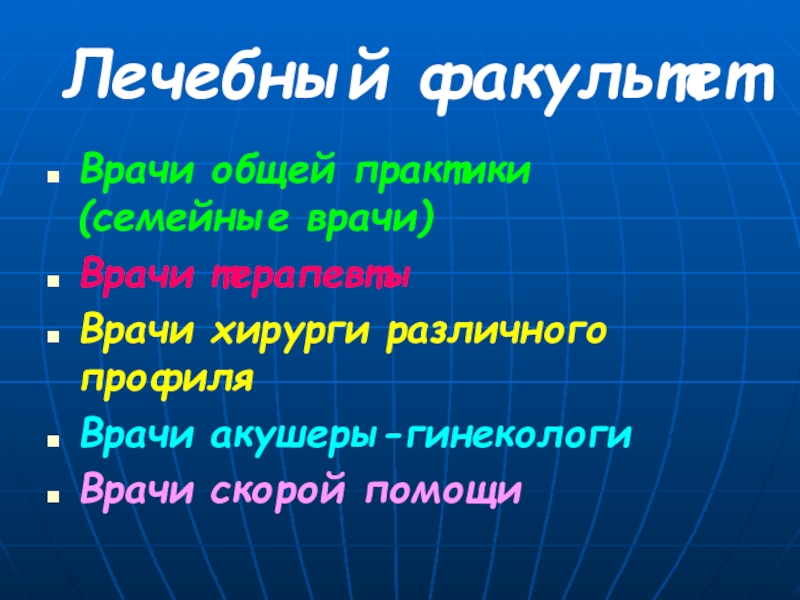 Лечебный факультет

- Врачи общей практики (семейные врачи)
- Врачи терапевты
- Врачи хирурги различного профиля
- Врачи акушеры-гинекологи
- Врачи скорой помощи